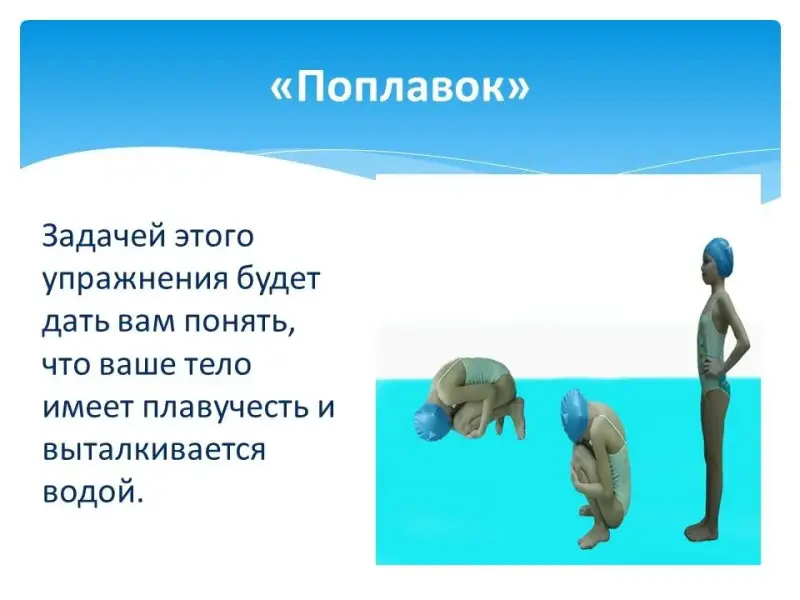 «Поплавок»

Задачей этого упражнения будет дать вам понять, что ваше тело имеет плавучесть и выталкивается водой.